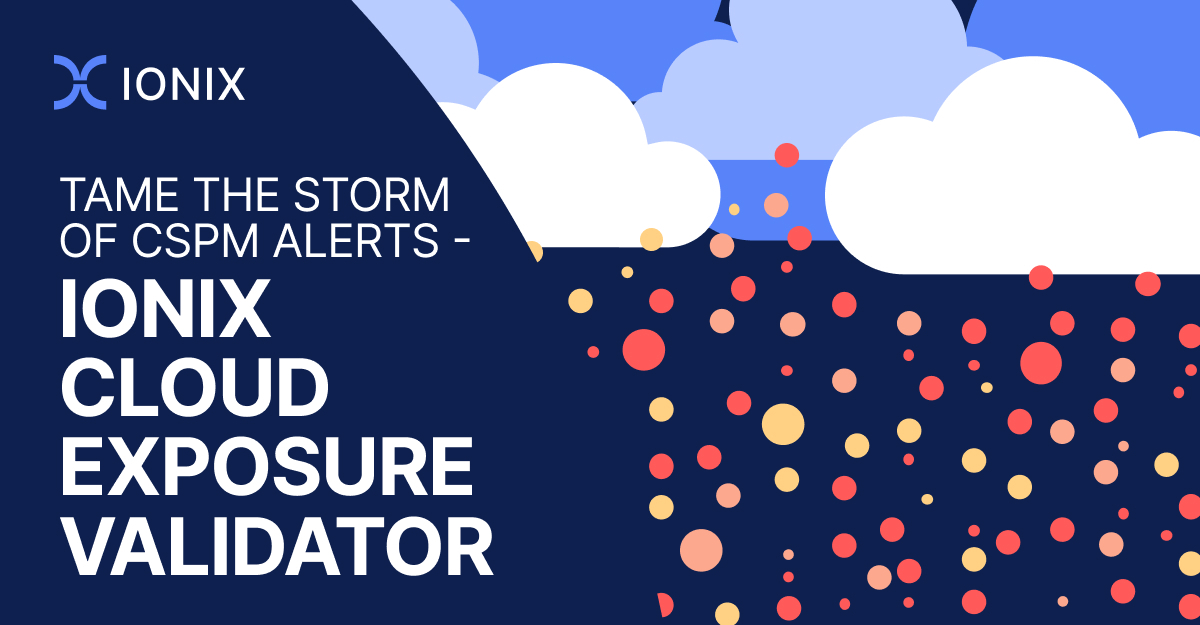 IONIX

TAME THE STORM OF CSPM ALERTS -

IONIX CLOUD EXPOSURE VALIDATOR